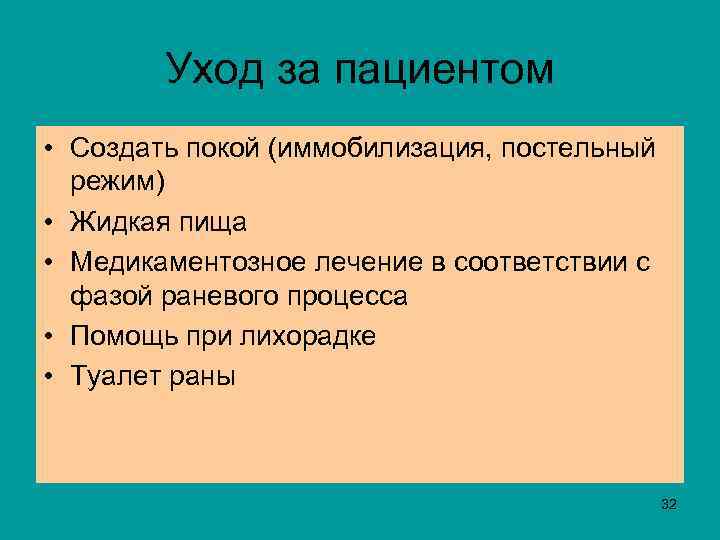 Уход за пациентом

• Создать покой (иммобилизация, постельный режим)
• Жидкая пища
• Медикаментозное лечение в соответствии с фазой раневого процесса
• Помощь при лихорадке
• Туалет раны

32